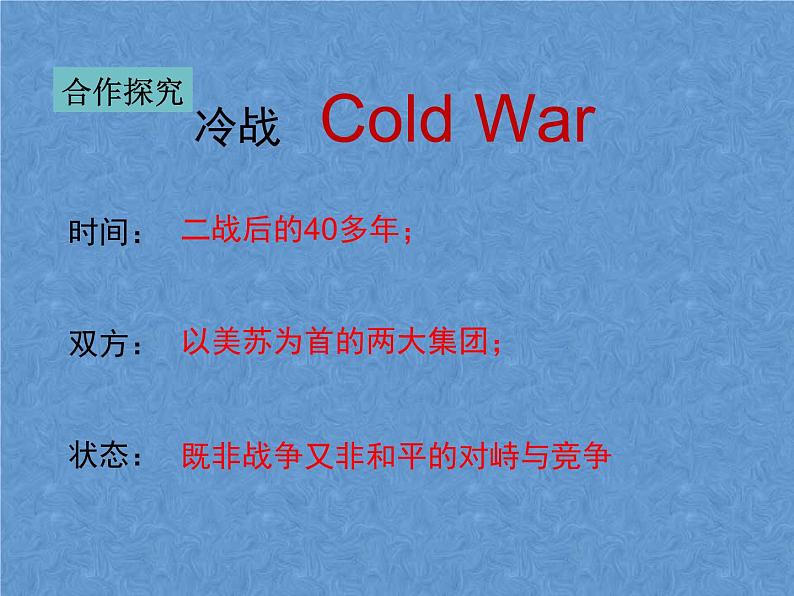 合作探究

冷战 Cold War

时间： 二战后的40多年；

双方： 以美苏为首的两大集团；

状态： 既非战争又非和平的对峙与竞争